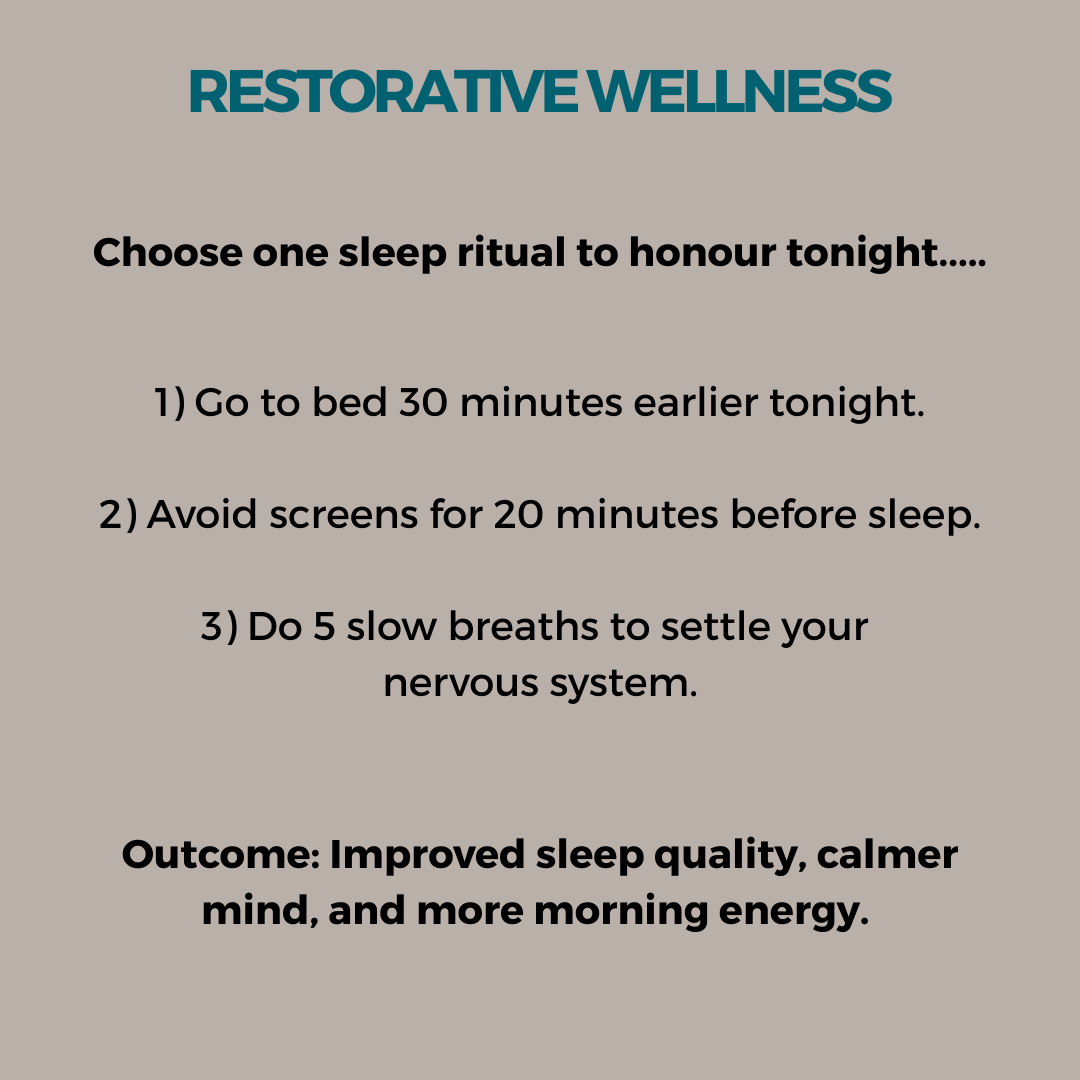 RESTORATIVE WELLNESS

Choose one sleep ritual to honour tonight.....

1) Go to bed 30 minutes earlier tonight.

2) Avoid screens for 20 minutes before sleep.

3) Do 5 slow breaths to settle your nervous system.

Outcome: Improved sleep quality, calmer mind, and more morning energy.